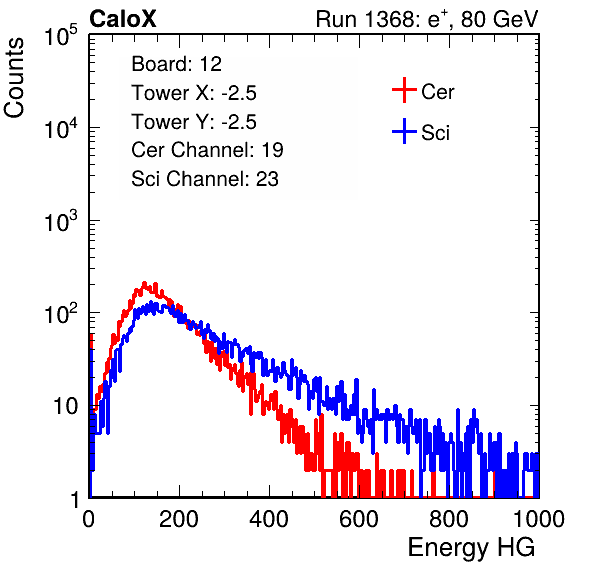 CaloX

Run 1368: $e^{+}$, 80 GeV

Counts

$10^5$

$10^4$

$10^3$

$10^2$

10

1

Board: 12
Tower X: -2.5
Tower Y: -2.5
Cer Channel: 19
Sci Channel: 23

Cer

Sci

0

200

400

600

800

1000

Energy HG